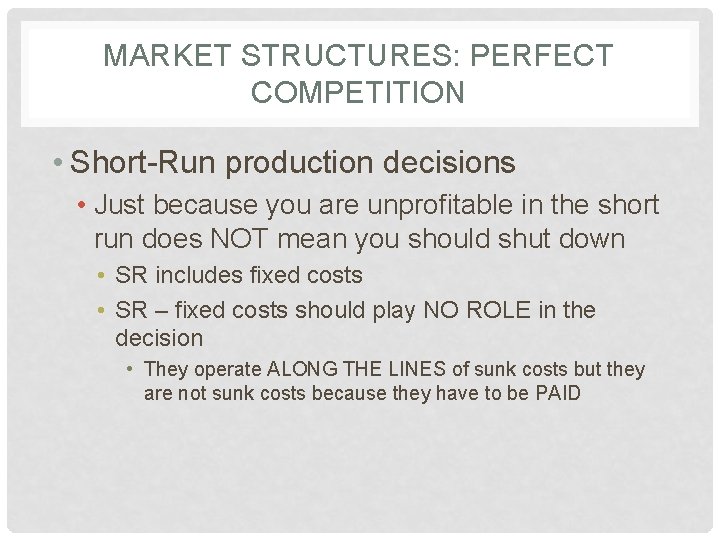 MARKET STRUCTURES: PERFECT COMPETITION

• Short-Run production decisions
  • Just because you are unprofitable in the short run does NOT mean you should shut down
    • SR includes fixed costs
    • SR – fixed costs should play NO ROLE in the decision
      • They operate ALONG THE LINES of sunk costs but they are not sunk costs because they have to be PAID